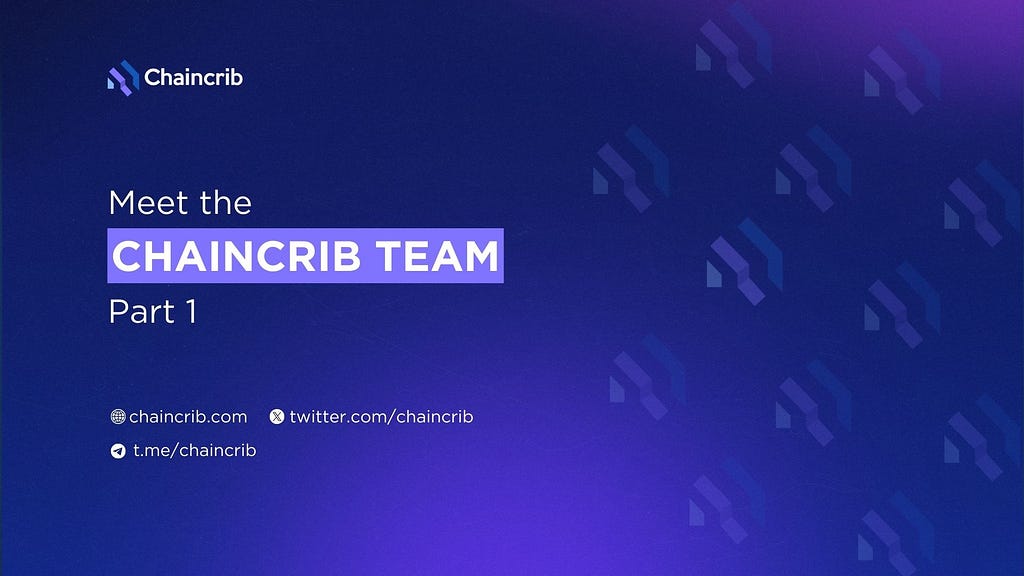 Chaincrib

Meet the
CHAINCRIB TEAM
Part 1

chaincrib.com twitter.com/chaincrib
t.me/chaincrib